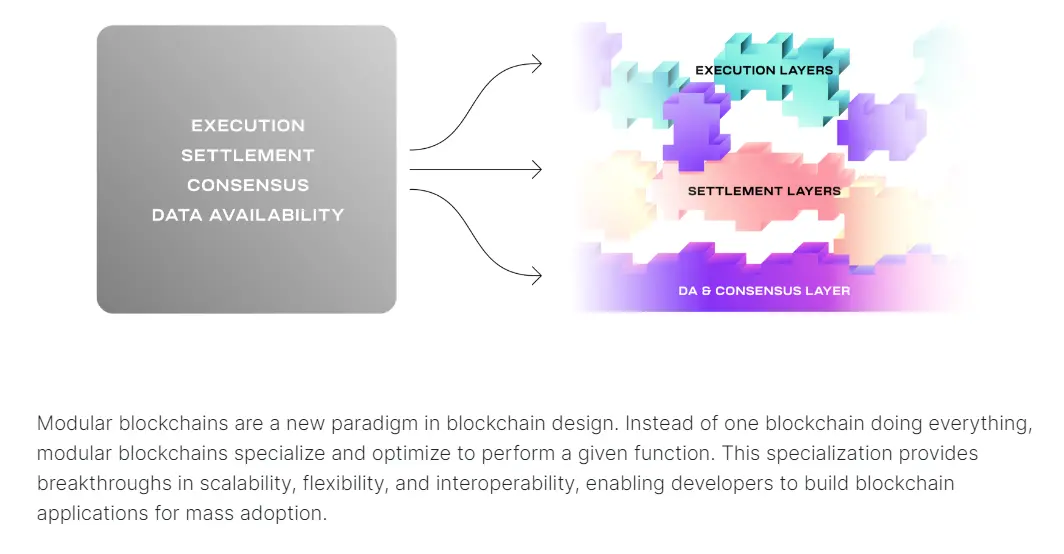 EXECUTION
SETTLEMENT
CONSENSUS
DATA AVAILABILITY

EXECUTION LAYERS

SETTLEMENT LAYERS

DA & CONSENSUS LAYER

Modular blockchains are a new paradigm in blockchain design. Instead of one blockchain doing everything, modular blockchains specialize and optimize to perform a given function. This specialization provides breakthroughs in scalability, flexibility, and interoperability, enabling developers to build blockchain applications for mass adoption.